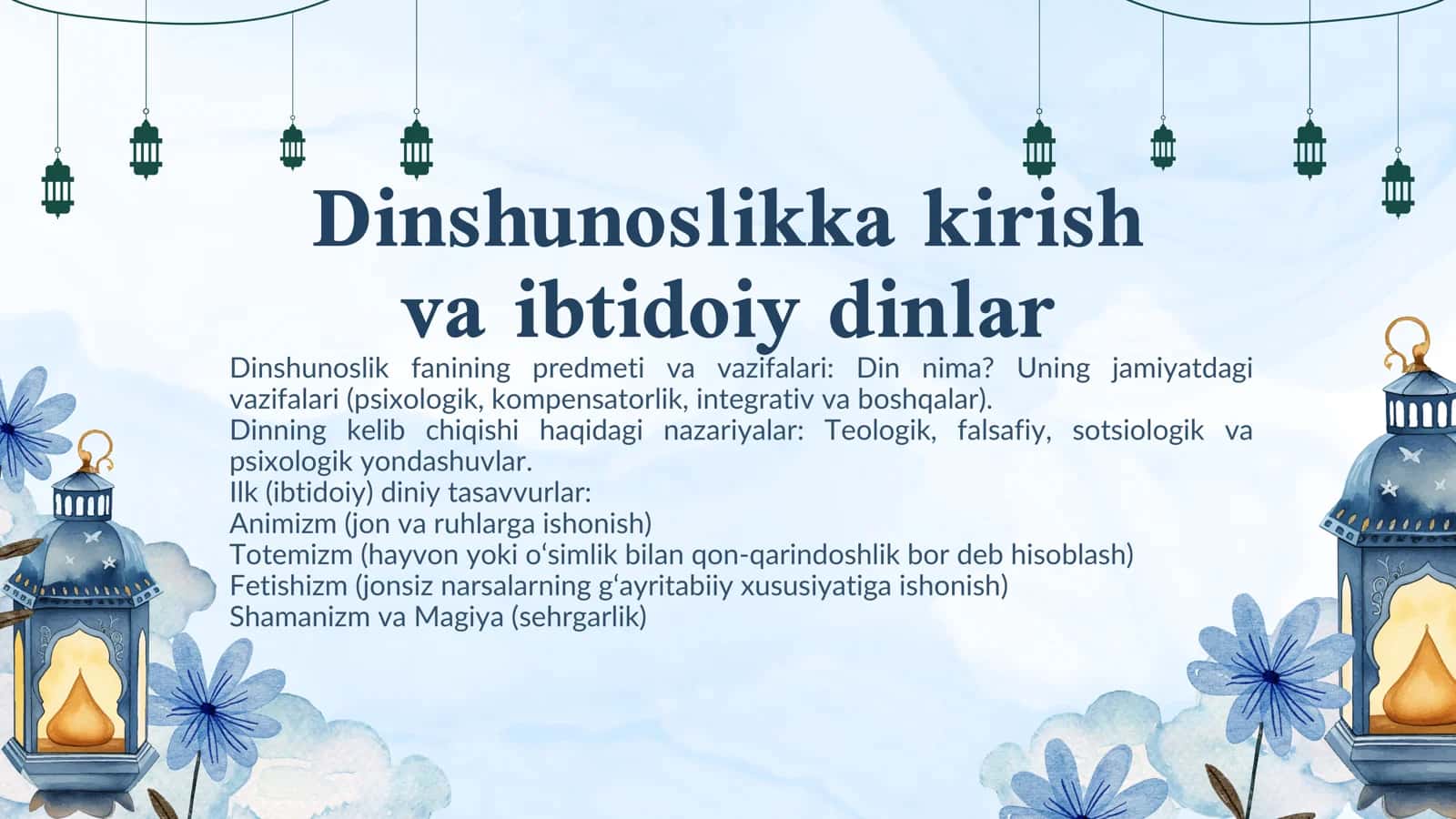 Dinshunoslikka kirish va ibtidoiy dinlar

Dinshunoslik fanining predmeti va vazifalari: Din nima? Uning jamiyatdagi vazifalari (psixologik, kompensatorlik, integrativ va boshqalar).
Dinning kelib chiqishi haqidagi nazariyalar: Teologik, falsafiy, sotsiologik va psixologik yondashuvlar.
Ilk (ibtidoiy) diniy tasavvurlar:
Animizm (jon va ruhlarga ishonish)
Totemizm (hayvon yoki oʻsimlik bilan qon-qarindoshlik bor deb hisoblash)
Fetishizm (jonsiz narsalarning gʻayritabiiy xususiyatiga ishonish)
Shamanizm va Magiya (sehrgarlik)